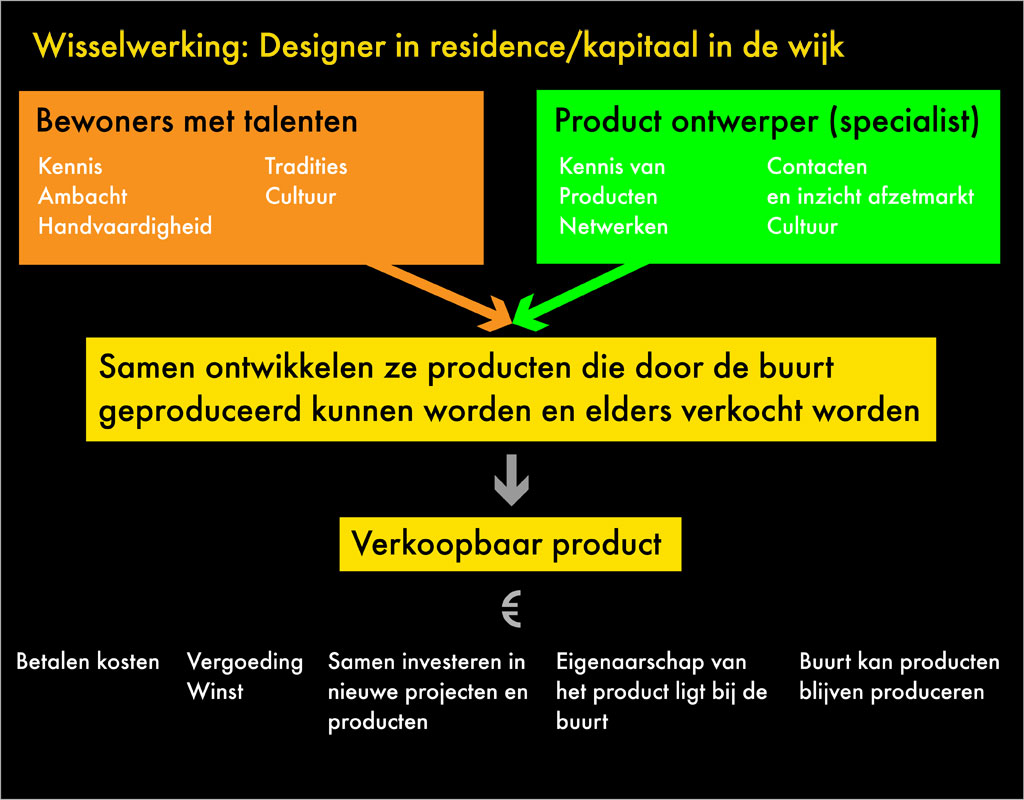 Wisselwerking: Designer in residence/kapitaal in de wijk

Bewoners met talenten

Kennis
Ambacht
Handvaardigheid

Tradities
Cultuur

Product ontwerper (specialist)

Kennis van
Producten
Netwerken

Contacten
en inzicht afzetmarkt
Cultuur

Samen ontwikkelen ze producten die door de buurt geproduceerd kunnen worden en elders verkocht worden

Verkoopbaar product

€

Betalen kosten

Vergoeding
Winst

Samen investeren in nieuwe projecten en producten

Eigenaarschap van het product ligt bij de buurt

Buurt kan producten blijven produceren